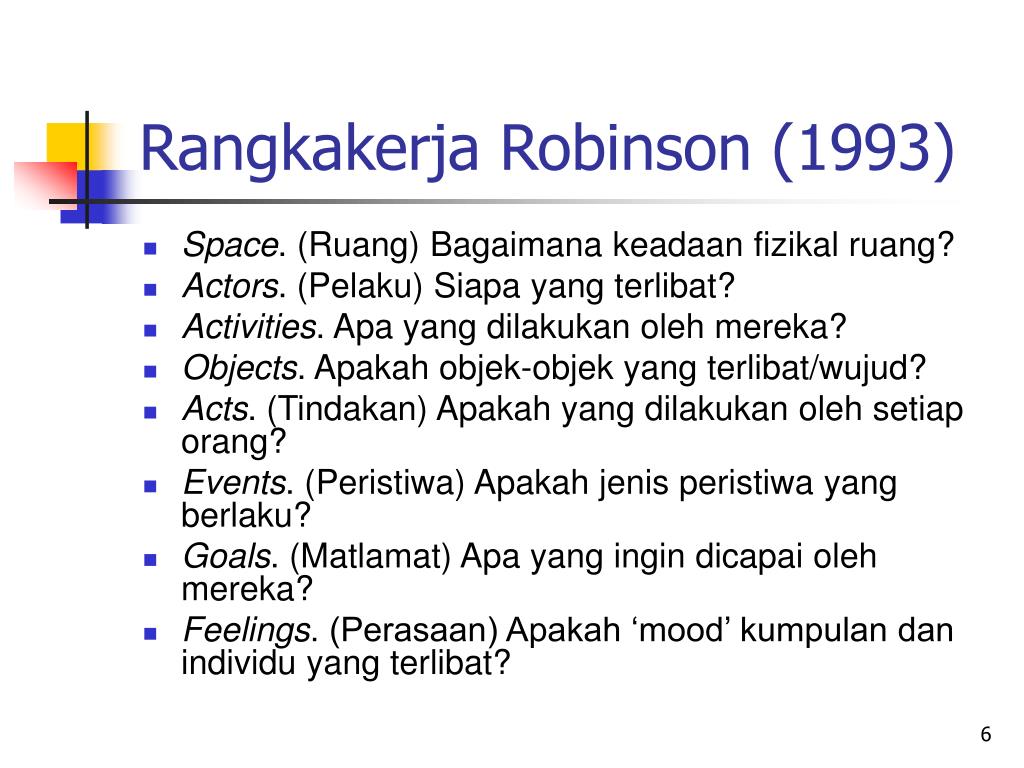 Rangkakerja Robinson (1993)

- Space. (Ruang) Bagaimana keadaan fizikal ruang?
- Actors. (Pelaku) Siapa yang terlibat?
- Activities. Apa yang dilakukan oleh mereka?
- Objects. Apakah objek-objek yang terlibat/wujud?
- Acts. (Tindakan) Apakah yang dilakukan oleh setiap orang?
- Events. (Peristiwa) Apakah jenis peristiwa yang berlaku?
- Goals. (Matlamat) Apa yang ingin dicapai oleh mereka?
- Feelings. (Perasaan) Apakah ‘mood’ kumpulan dan individu yang terlibat?

6